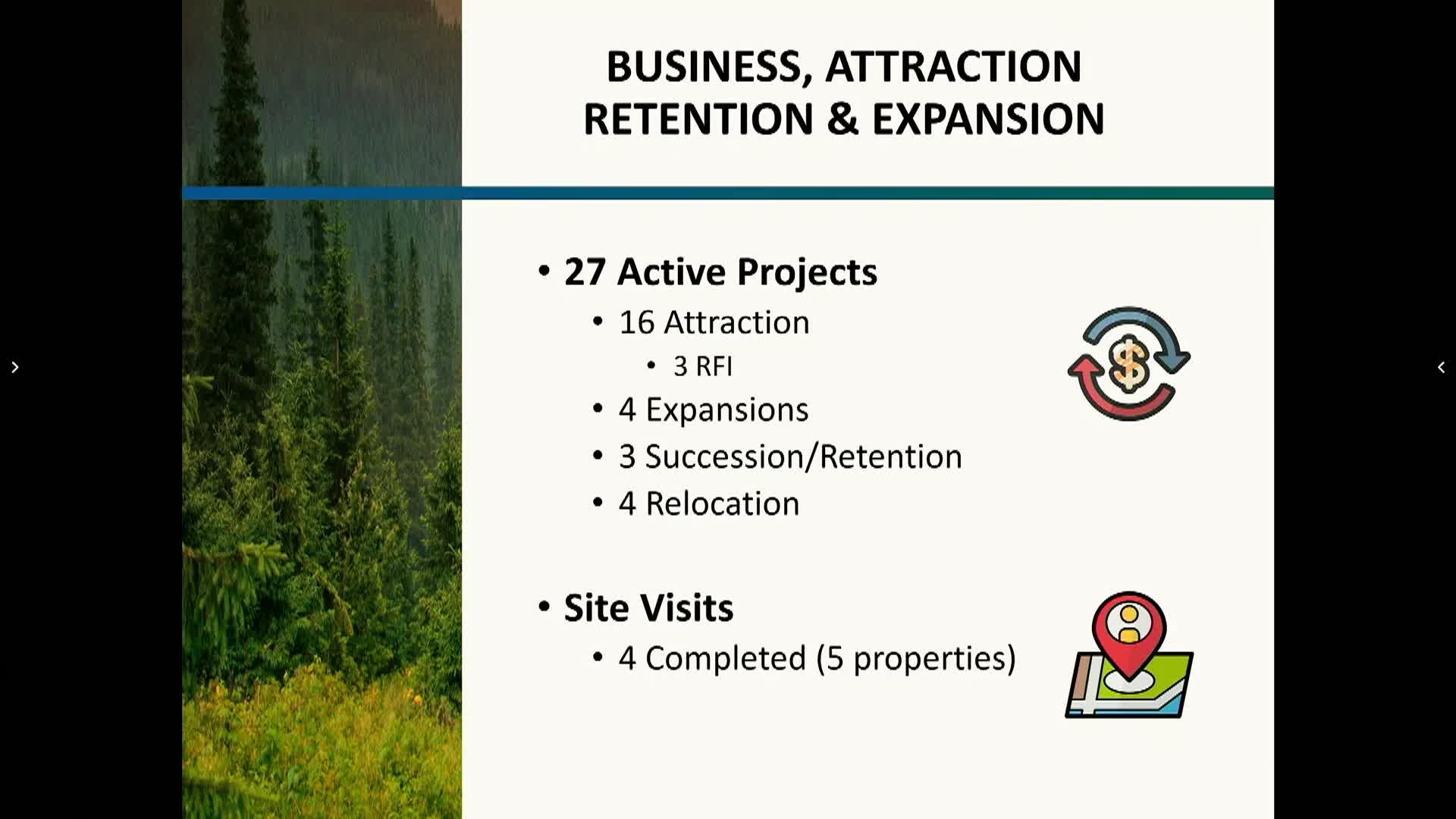 BUSINESS, ATTRACTION RETENTION & EXPANSION

• 27 Active Projects
• 16 Attraction
• 3 RFI
• 4 Expansions
• 3 Succession/Retention
• 4 Relocation

• Site Visits
• 4 Completed (5 properties)